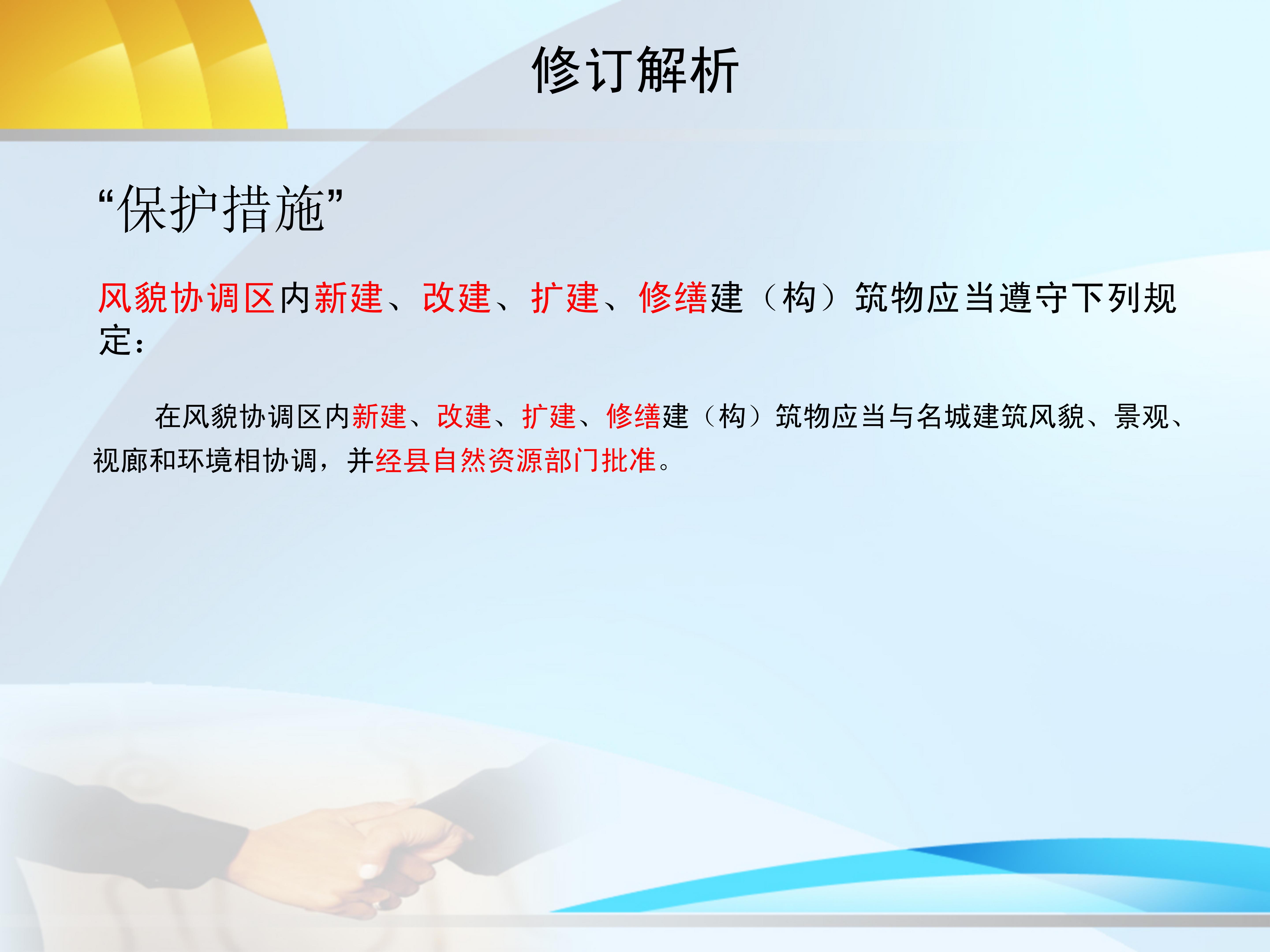 修订解析

“保护措施”

风貌协调区内新建、改建、扩建、修缮建（构）筑物应当遵守下列规定：

在风貌协调区内新建、改建、扩建、修缮建（构）筑物应当与名城建筑风貌、景观、视廊和环境相协调，并经县自然资源部门批准。